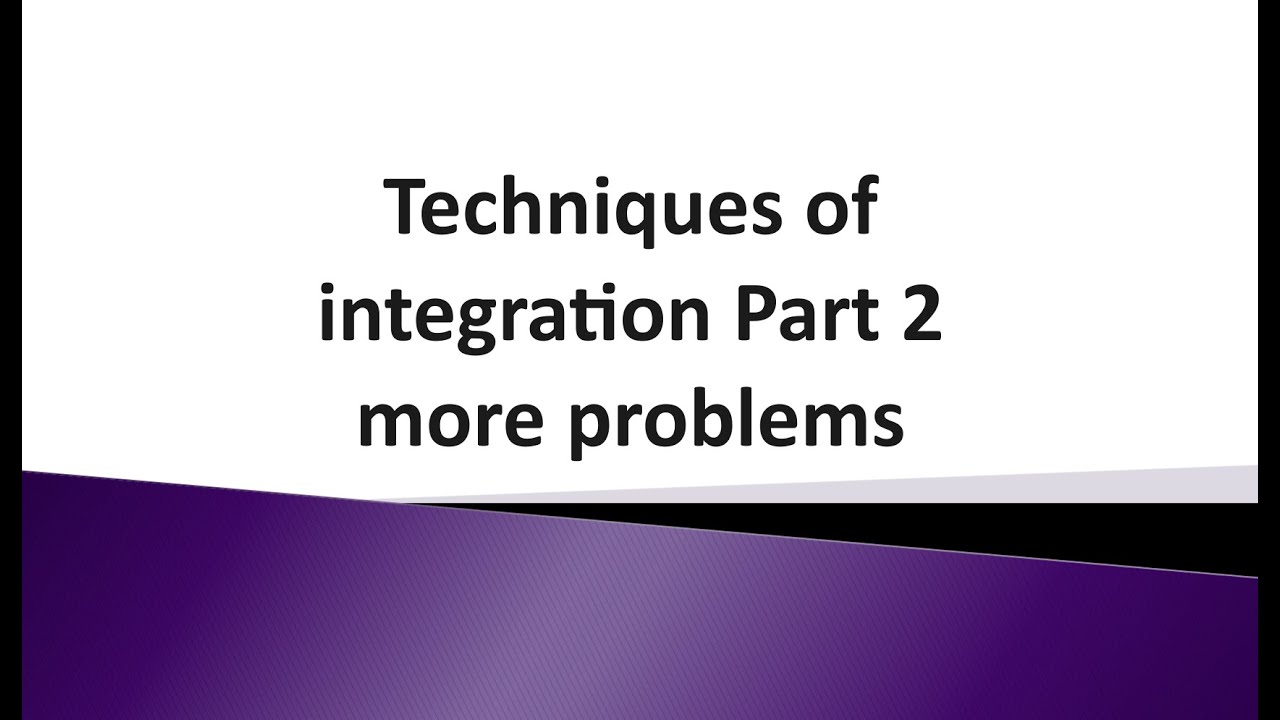 Techniques of integration Part 2 more problems